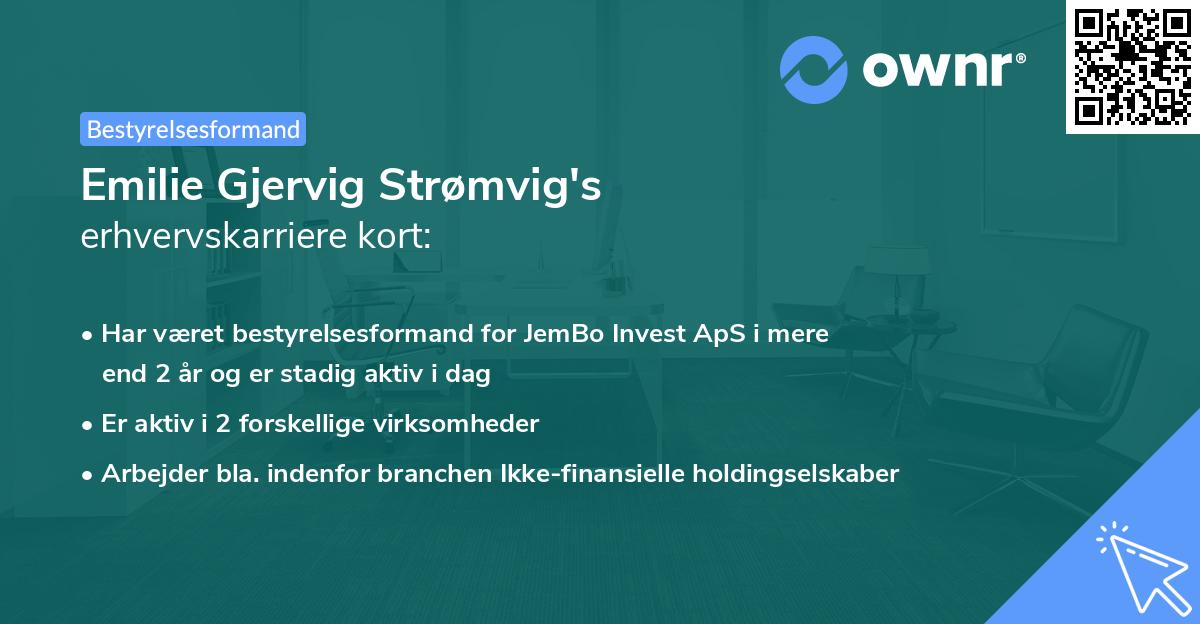 ownr®

Bestyrelsesformand

Emilie Gjervig Strømvig's
erhvervskarriere kort:

• Har været bestyrelsesformand for JemBo Invest ApS i mere end 2 år og er stadig aktiv i dag

• Er aktiv i 2 forskellige virksomheder

• Arbejder bla. indenfor branchen Ikke-finansielle holdingselskaber